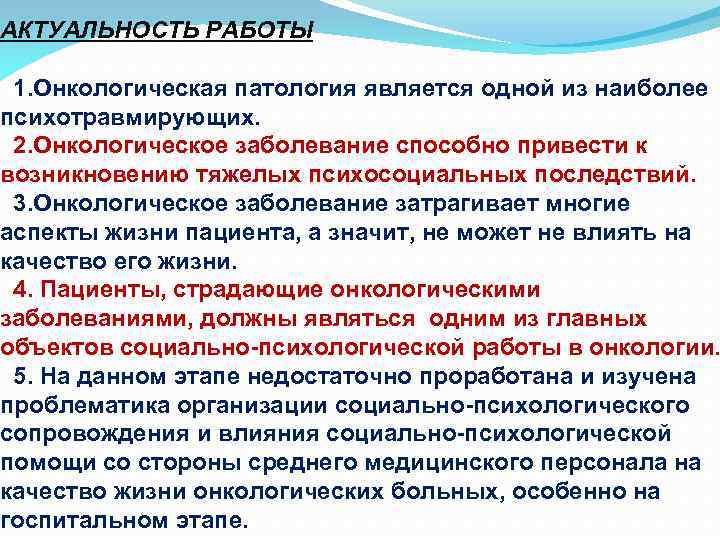 АКТУАЛЬНОСТЬ РАБОТЫ

1.Онкологическая патология является одной из наиболее психотравмирующих.

2.Онкологическое заболевание способно привести к возникновению тяжелых психосоциальных последствий.

3.Онкологическое заболевание затрагивает многие аспекты жизни пациента, а значит, не может не влиять на качество его жизни.

4. Пациенты, страдающие онкологическими заболеваниями, должны являться одним из главных объектов социально-психологической работы в онкологии.

5. На данном этапе недостаточно проработана и изучена проблематика организации социально-психологического сопровождения и влияния социально-психологической помощи со стороны среднего медицинского персонала на качество жизни онкологических больных, особенно на госпитальном этапе.